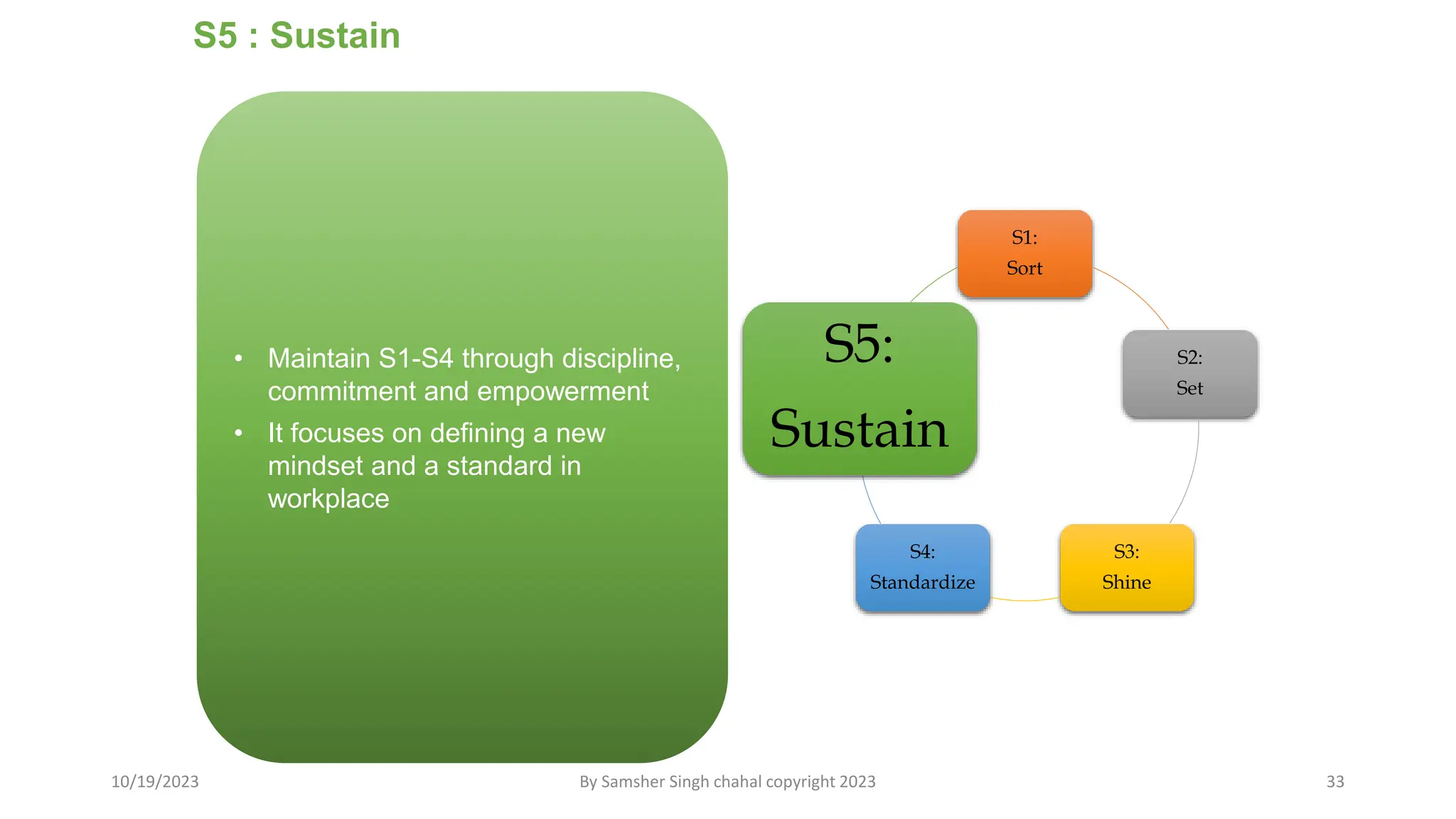 S5 : Sustain

• Maintain S1-S4 through discipline, commitment and empowerment
• It focuses on defining a new mindset and a standard in workplace

S1: Sort

S2: Set

S3: Shine

S4: Standardize

S5: Sustain

10/19/2023

By Samsher Singh chahal copyright 2023

33